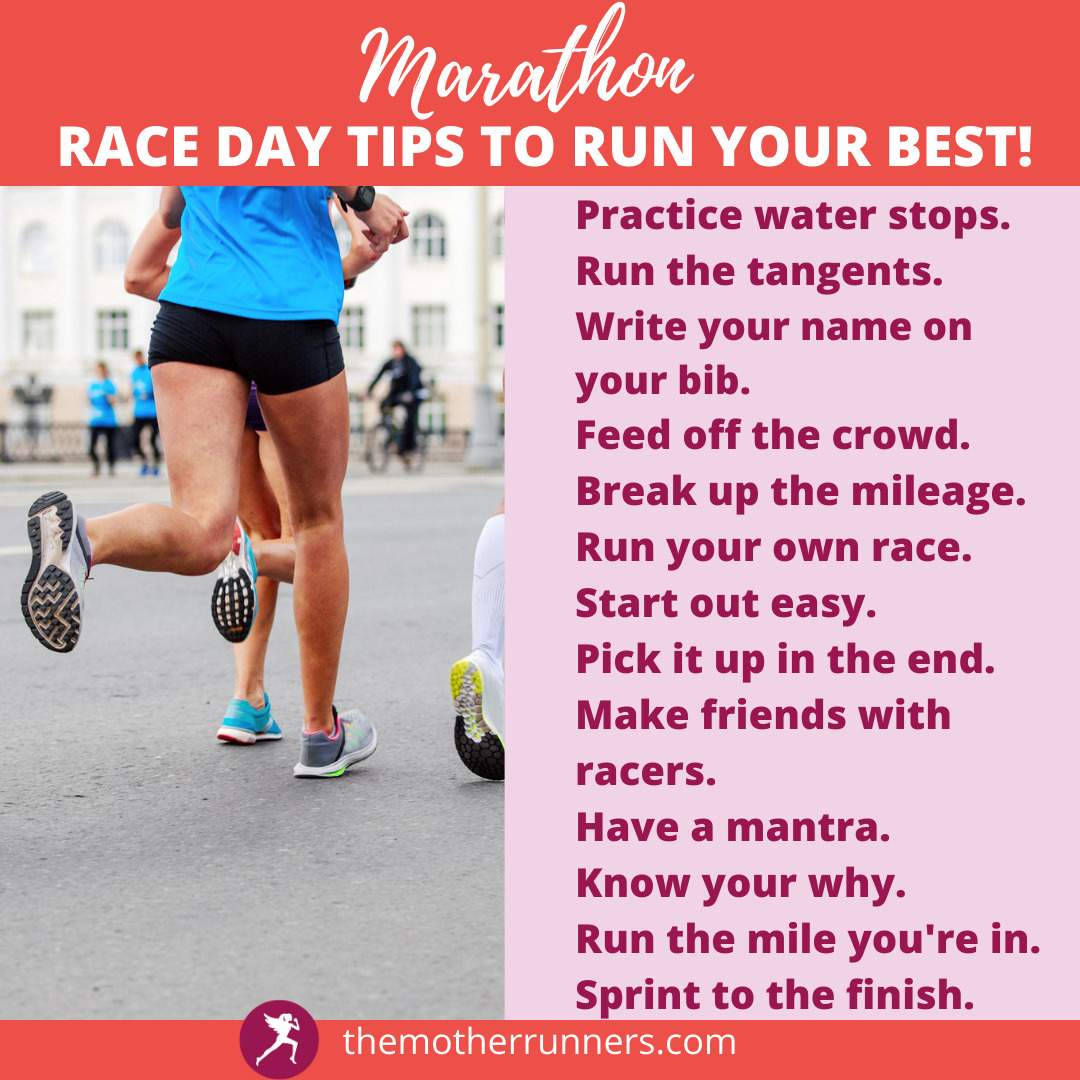 Marathon
RACE DAY TIPS TO RUN YOUR BEST!

Practice water stops.
Run the tangents.
Write your name on your bib.
Feed off the crowd.
Break up the mileage.
Run your own race.
Start out easy.
Pick it up in the end.
Make friends with racers.
Have a mantra.
Know your why.
Run the mile you're in.
Sprint to the finish.

themotherrunners.com